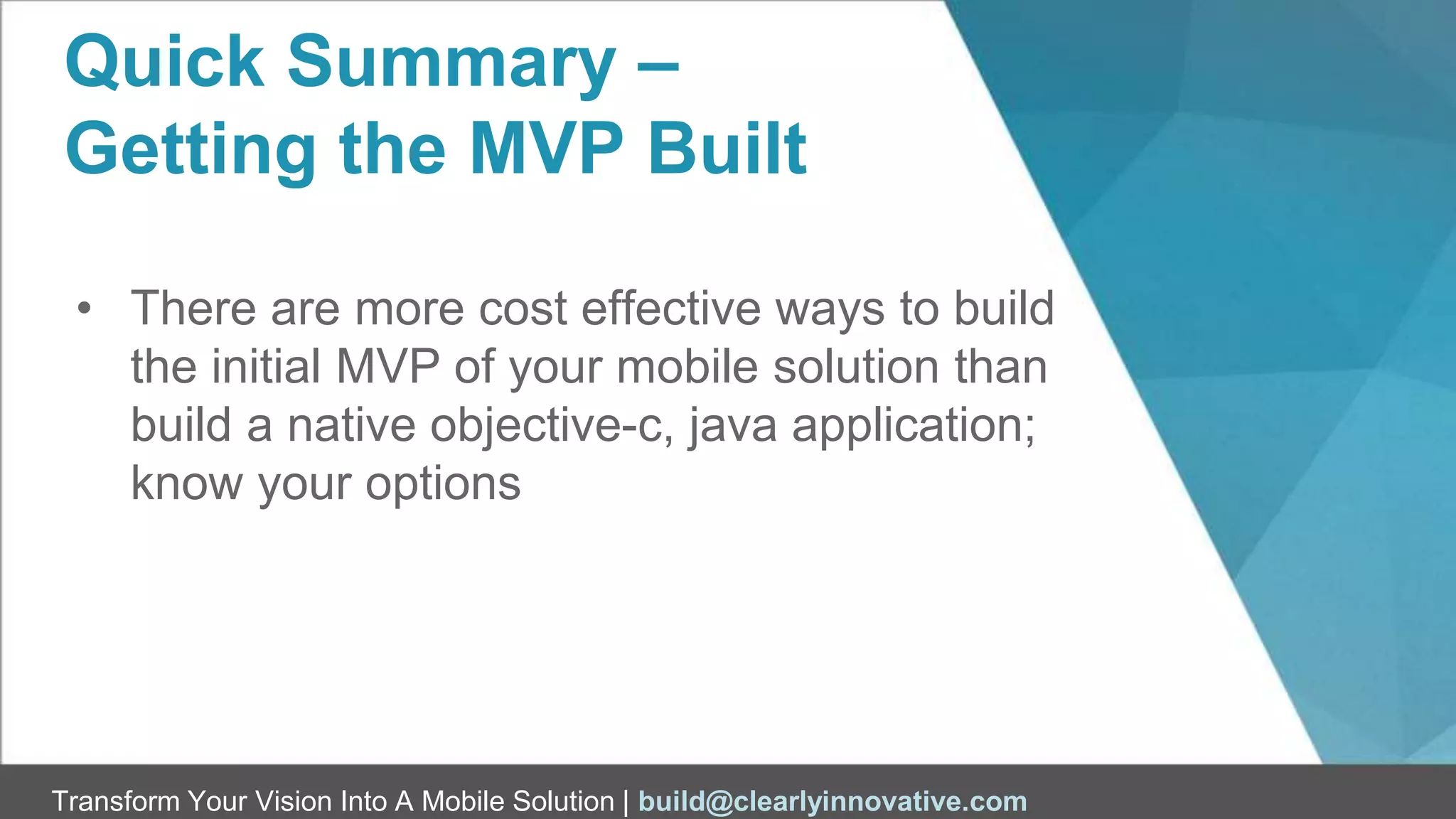 Quick Summary –
Getting the MVP Built

• There are more cost effective ways to build the initial MVP of your mobile solution than build a native objective-c, java application; know your options

Transform Your Vision Into A Mobile Solution | build@clearlyinnovative.com